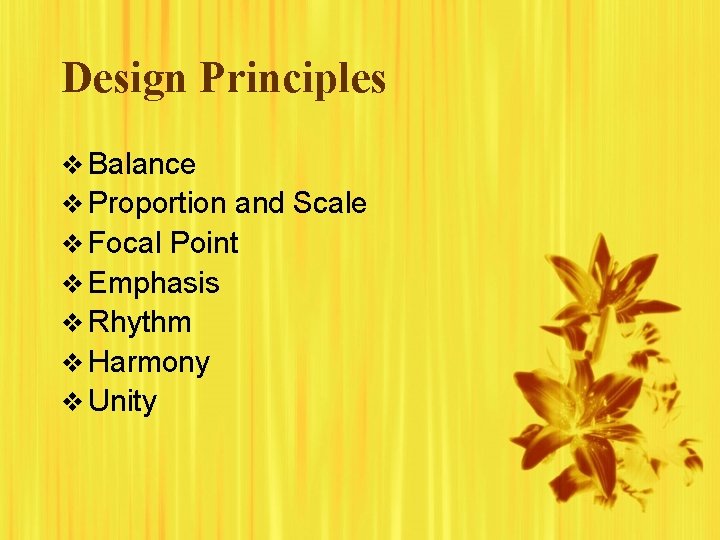 Design Principles

❖ Balance
❖ Proportion and Scale
❖ Focal Point
❖ Emphasis
❖ Rhythm
❖ Harmony
❖ Unity